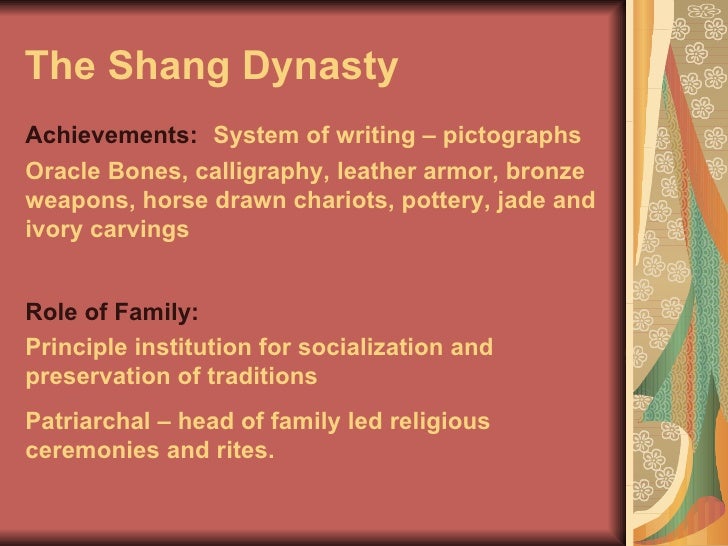 The Shang Dynasty

Achievements: System of writing – pictographs

Oracle Bones, calligraphy, leather armor, bronze weapons, horse drawn chariots, pottery, jade and ivory carvings

Role of Family:

Principle institution for socialization and preservation of traditions

Patriarchal – head of family led religious ceremonies and rites.